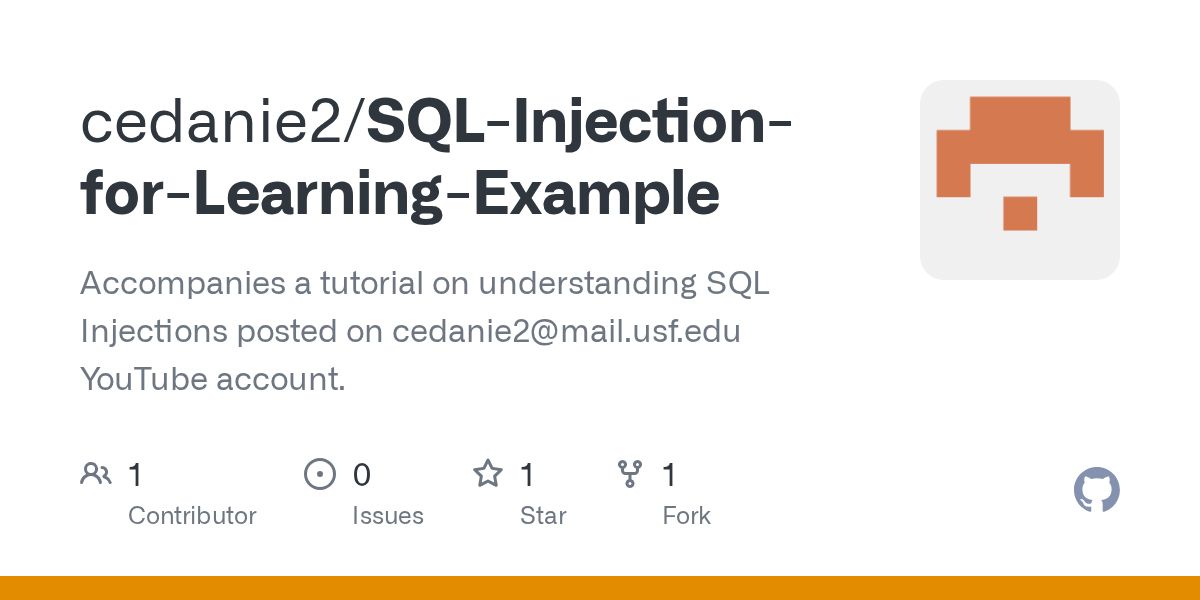 cedanie2/SQL-Injection-for-Learning-Example

Accompanies a tutorial on understanding SQL Injections posted on cedanie2@mail.usf.edu YouTube account.

1
Contributor

0
Issues

1
Star

1
Fork